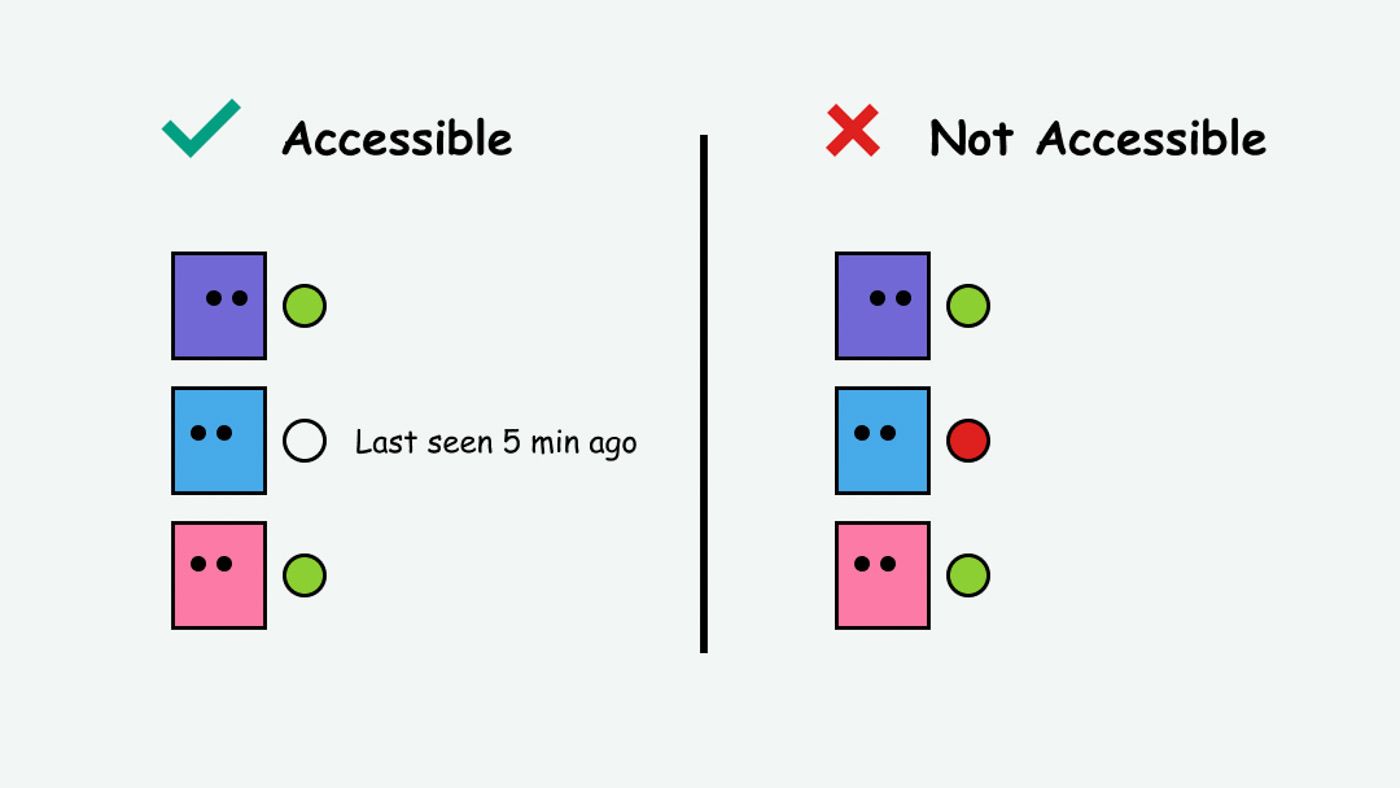 Accessible

Last seen 5 min ago

Not Accessible